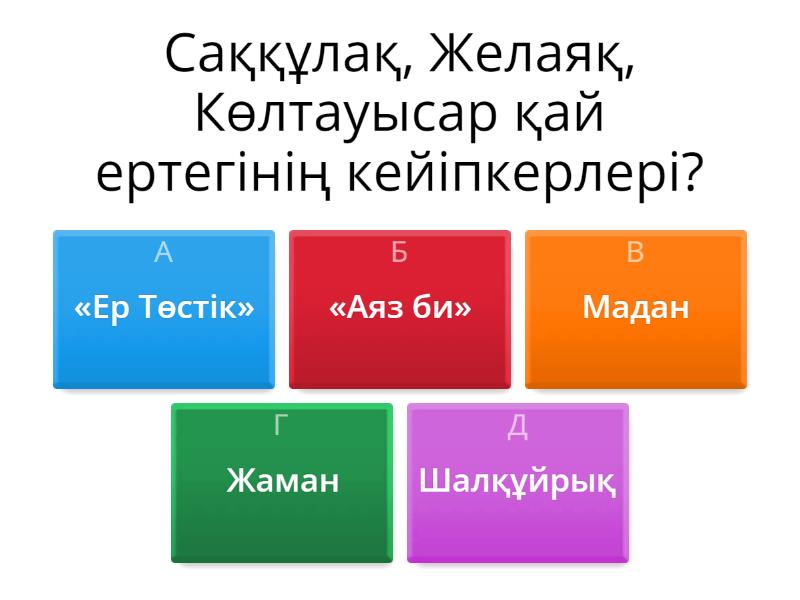 Саққұлақ, Желаяқ, Көлтауысар қай ертегінің кейіпкерлері?

А
«Ер Төстік»

Б
«Аяз би»

В
Мадан

Г
Жаман

Д
Шалқұйрық